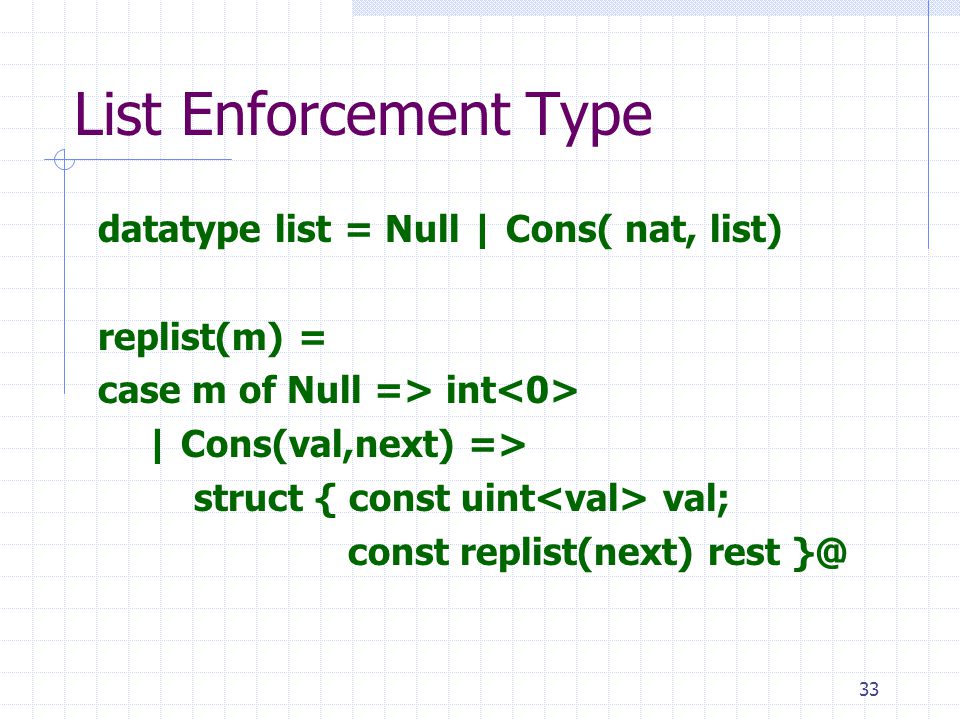 List Enforcement Type

datatype list = Null | Cons( nat, list)

replist(m) =
case m of Null => int<0>
| Cons(val,next) =>
struct { const uint<val> val;
const replist(next) rest }@

33